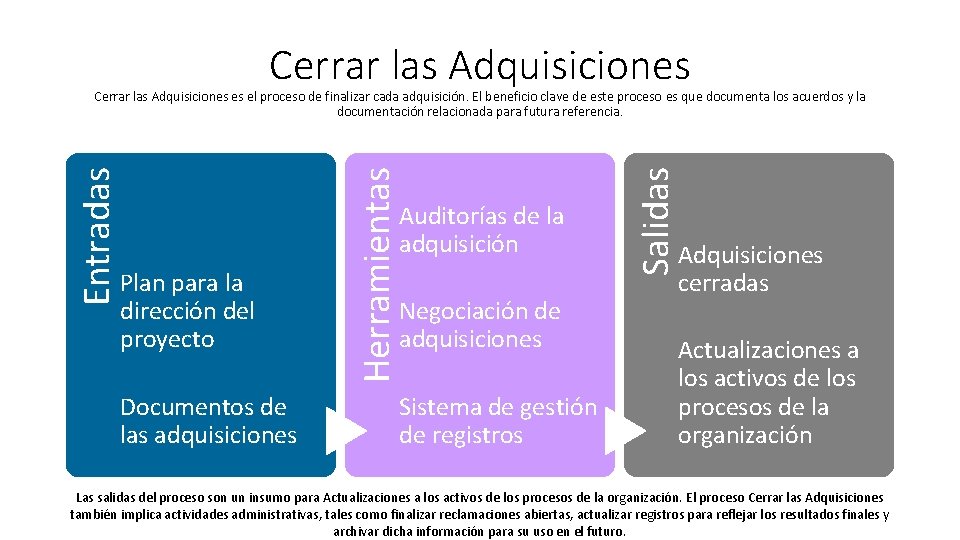 Cerrar las Adquisiciones

Cerrar las Adquisiciones es el proceso de finalizar cada adquisición. El beneficio clave de este proceso es que documenta los acuerdos y la documentación relacionada para futura referencia.

Entradas

Plan para la dirección del proyecto

Documentos de las adquisiciones

Herramientas

Auditorías de la adquisición

Negociación de adquisiciones

Sistema de gestión de registros

Salidas

Adquisiciones cerradas

Actualizaciones a los activos de los procesos de la organización

Las salidas del proceso son un insumo para Actualizaciones a los activos de los procesos de la organización. El proceso Cerrar las Adquisiciones también implica actividades administrativas, tales como finalizar reclamaciones abiertas, actualizar registros para reflejar los resultados finales y archivar dicha información para su uso en el futuro.